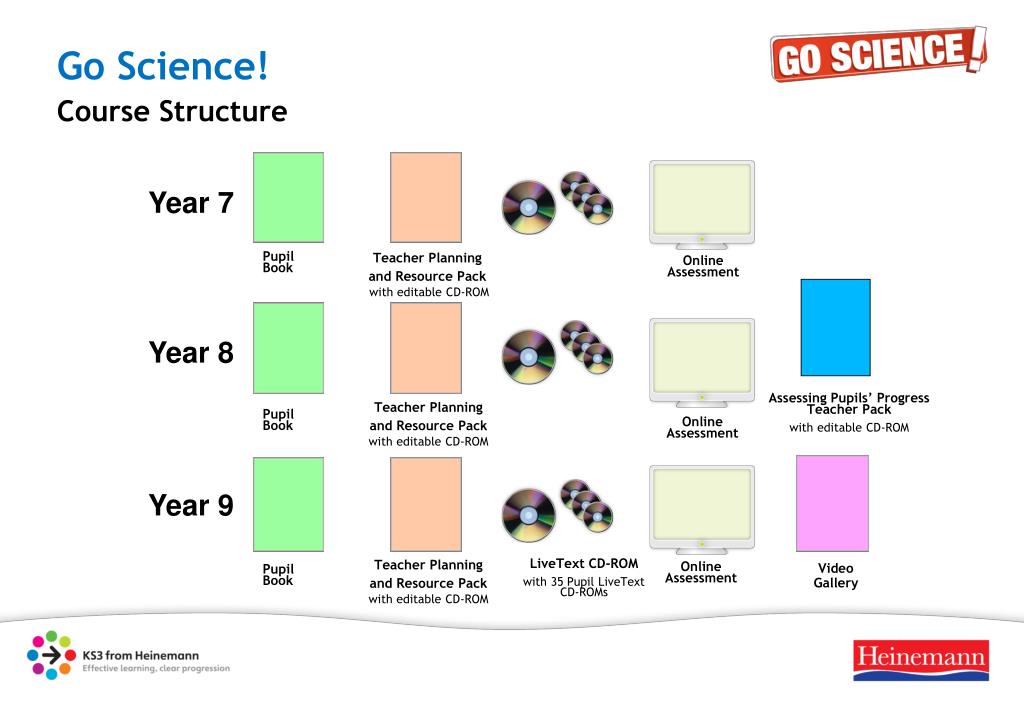 Go Science!
Course Structure

GO SCIENCE!

Year 7

Pupil Book

Teacher Planning and Resource Pack
with editable CD-ROM

Online Assessment

Year 8

Pupil Book

Teacher Planning and Resource Pack
with editable CD-ROM

Online Assessment

Assessing Pupils' Progress Teacher Pack
with editable CD-ROM

Year 9

Pupil Book

Teacher Planning and Resource Pack
with editable CD-ROM

LiveText CD-ROM
with 35 Pupil LiveText CD-ROMs

Online Assessment

Video Gallery

KS3 from Heinemann
Effective learning, clear progression

Heinemann